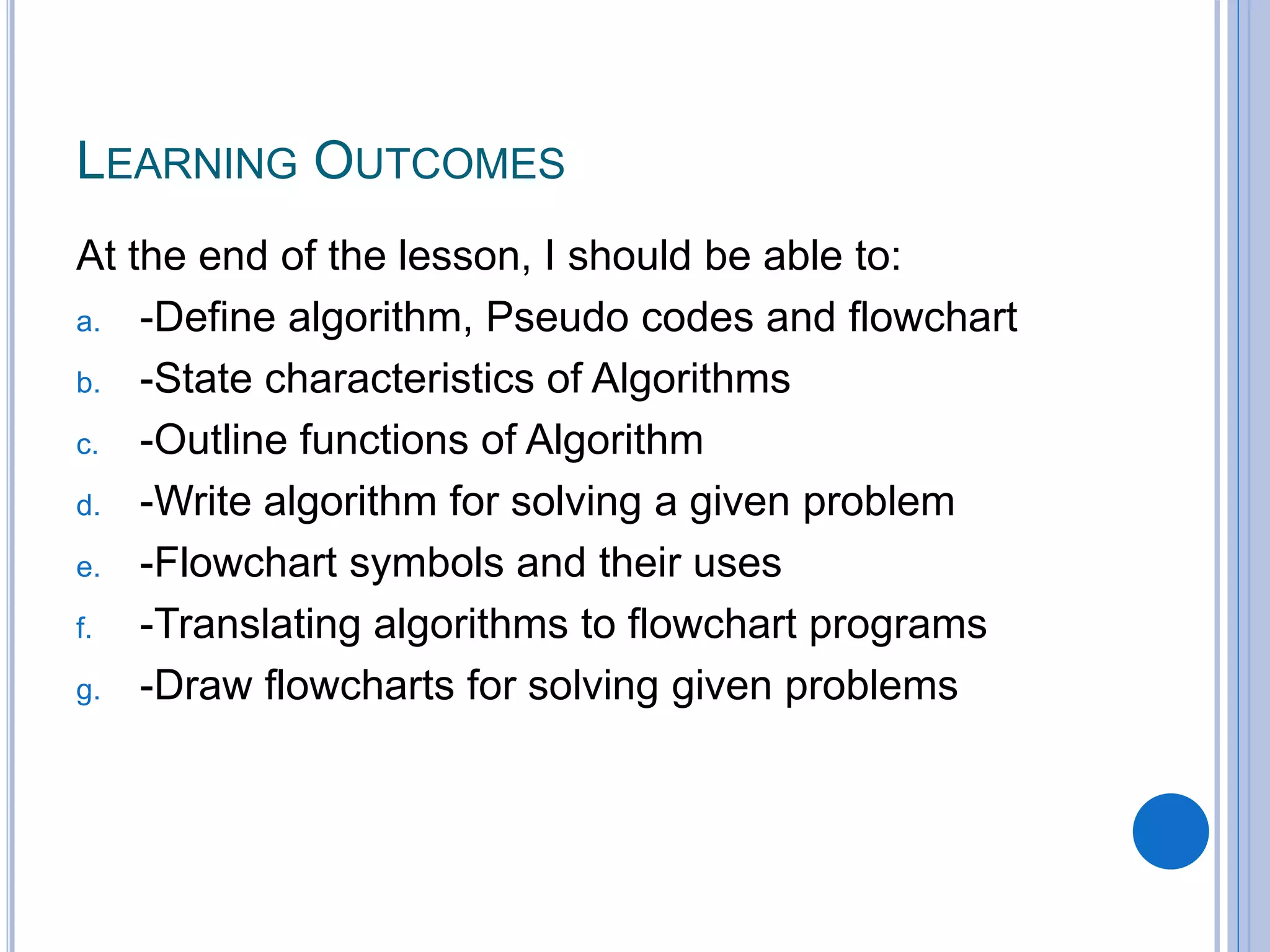 LEARNING OUTCOMES

At the end of the lesson, I should be able to:

a. -Define algorithm, Pseudo codes and flowchart
b. -State characteristics of Algorithms
c. -Outline functions of Algorithm
d. -Write algorithm for solving a given problem
e. -Flowchart symbols and their uses
f. -Translating algorithms to flowchart programs
g. -Draw flowcharts for solving given problems